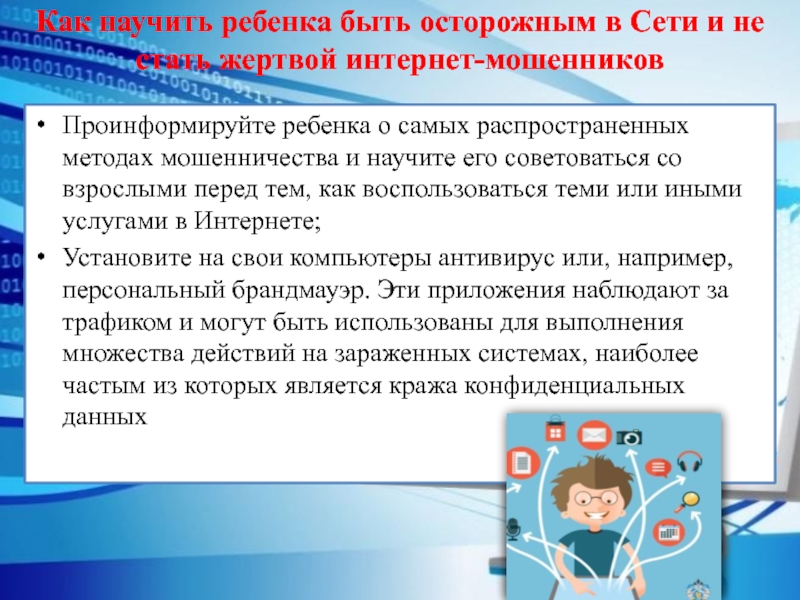 Как научить ребенка быть осторожным в Сети и не стать жертвой интернет-мошенников

• Проинформируйте ребенка о самых распространенных методах мошенничества и научите его советоваться со взрослыми перед тем, как воспользоваться теми или иными услугами в Интернете;

• Установите на свои компьютеры антивирус или, например, персональный брандмауэр. Эти приложения наблюдают за трафиком и могут быть использованы для выполнения множества действий на зараженных системах, наиболее частым из которых является кража конфиденциальных данных